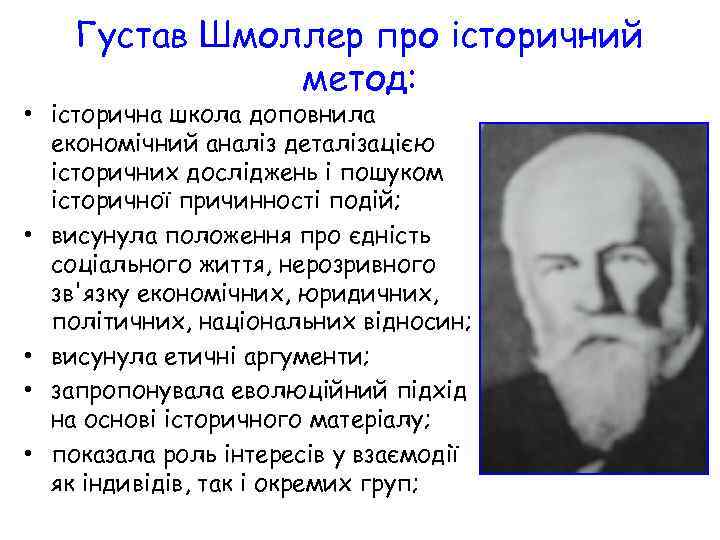 Густав Шмоллер про історичний метод:

• історична школа доповнила економічний аналіз деталізацією історичних досліджень і пошуком історичної причинності подій;
• висунула положення про єдність соціального життя, нерозривного зв'язку економічних, юридичних, політичних, національних відносин;
• висунула етичні аргументи;
• запропонувала еволюційний підхід на основі історичного матеріалу;
• показала роль інтересів у взаємодії як індивідів, так і окремих груп;